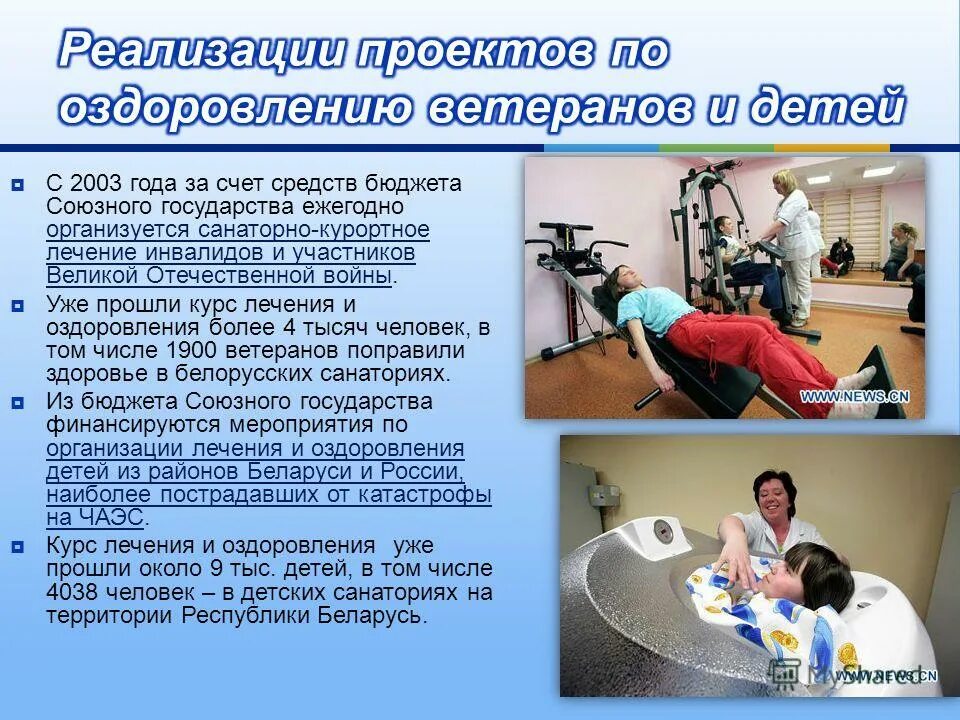 Реализации проектов по оздоровлению ветеранов и детей

С 2003 года за счет средств бюджета Союзного государства ежегодно организуется санаторно-курортное лечение инвалидов и участников Великой Отечественной войны.

Уже прошли курс лечения и оздоровления более 4 тысяч человек, в том числе 1900 ветеранов поправили здоровье в белорусских санаториях.

Из бюджета Союзного государства финансируются мероприятия по организации лечения и оздоровления детей из районов Беларуси и России, наиболее пострадавших от катастрофы на ЧАЭС.

Курс лечения и оздоровления уже прошли около 9 тыс. детей, в том числе 4038 человек – в детских санаториях на территории Республики Беларусь.

WWW.NEWS.CN

WWW.NEWS.CN

MyShared